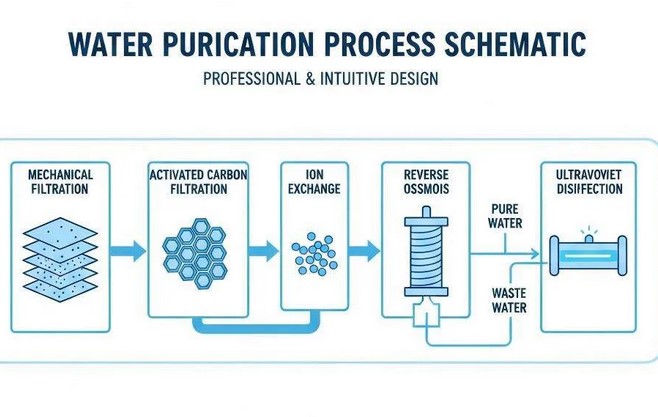 WATER PURICATION PROCESS SCHEMATIC

PROFESSIONAL & INTUITIVE DESIGN

MECHANICAL FILTRATION

ACTIVATED CARBON FILTRATION

ION EXCHANGE

REVERSE OSSMOIS

PURE WATER

WASTE WATER

ULTRAVOVIET DISIIFECTION